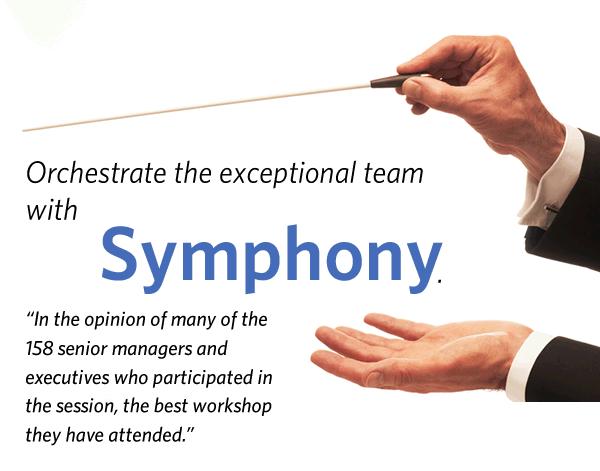 Orchestrate the exceptional team with

Symphony.

"In the opinion of many of the 158 senior managers and executives who participated in the session, the best workshop they have attended."